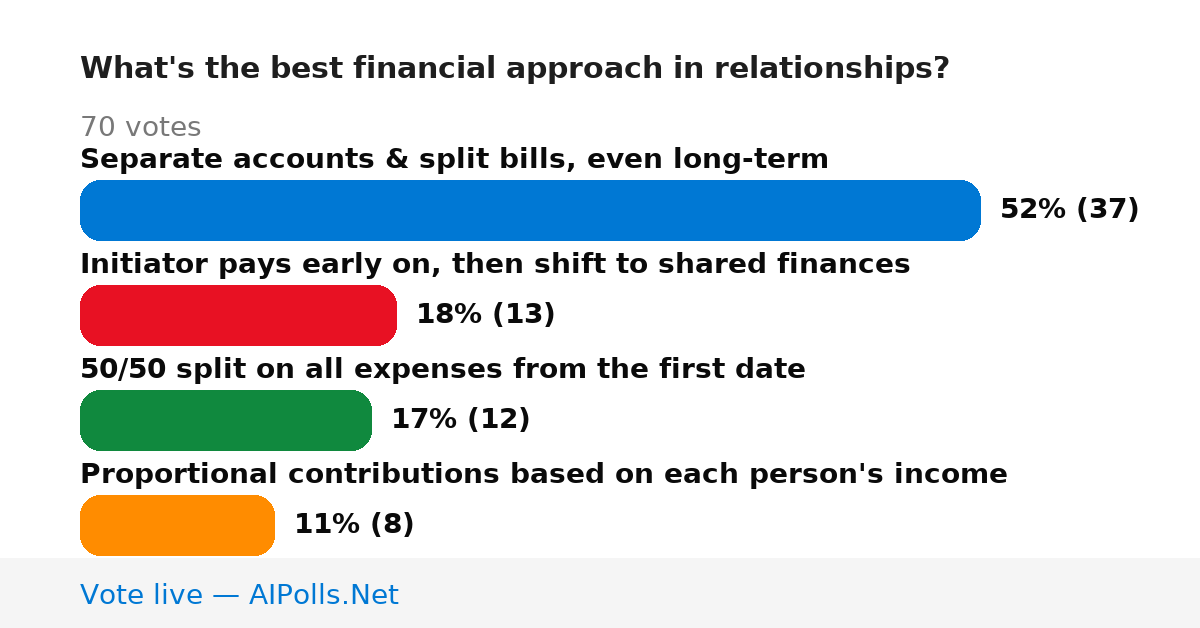 What's the best financial approach in relationships?

70 votes

Separate accounts & split bills, even long-term

52% (37)

Initiator pays early on, then shift to shared finances

18% (13)

50/50 split on all expenses from the first date

17% (12)

Proportional contributions based on each person's income

11% (8)

Vote live — AIPolls.Net